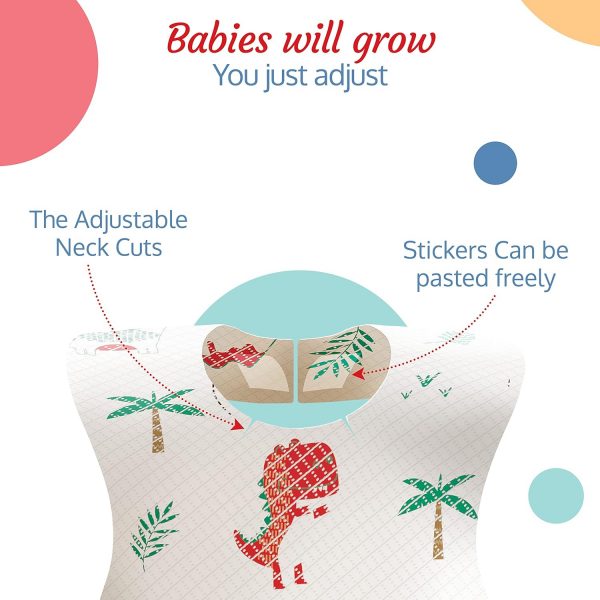 Babies will grow
You just adjust

The Adjustable Neck Cuts

Stickers Can be pasted freely